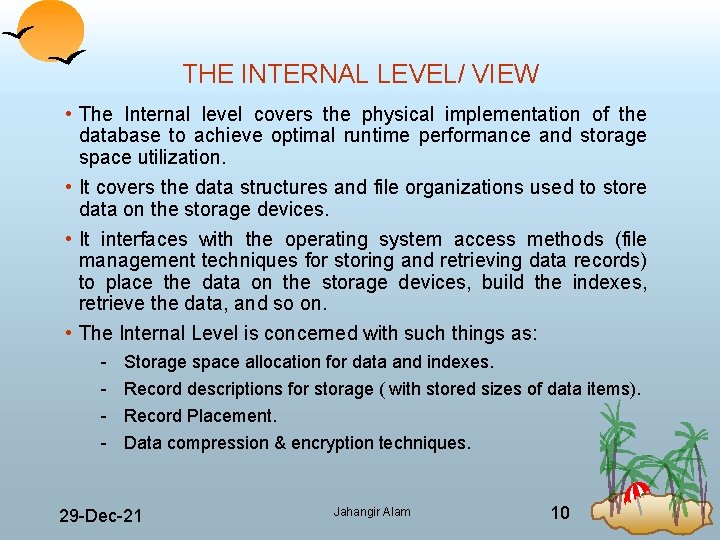 THE INTERNAL LEVEL/ VIEW

• The Internal level covers the physical implementation of the database to achieve optimal runtime performance and storage space utilization.

• It covers the data structures and file organizations used to store data on the storage devices.

• It interfaces with the operating system access methods (file management techniques for storing and retrieving data records) to place the data on the storage devices, build the indexes, retrieve the data, and so on.

• The Internal Level is concerned with such things as:

- Storage space allocation for data and indexes.
- Record descriptions for storage ( with stored sizes of data items).
- Record Placement.
- Data compression & encryption techniques.

29-Dec-21

Jahangir Alam

10